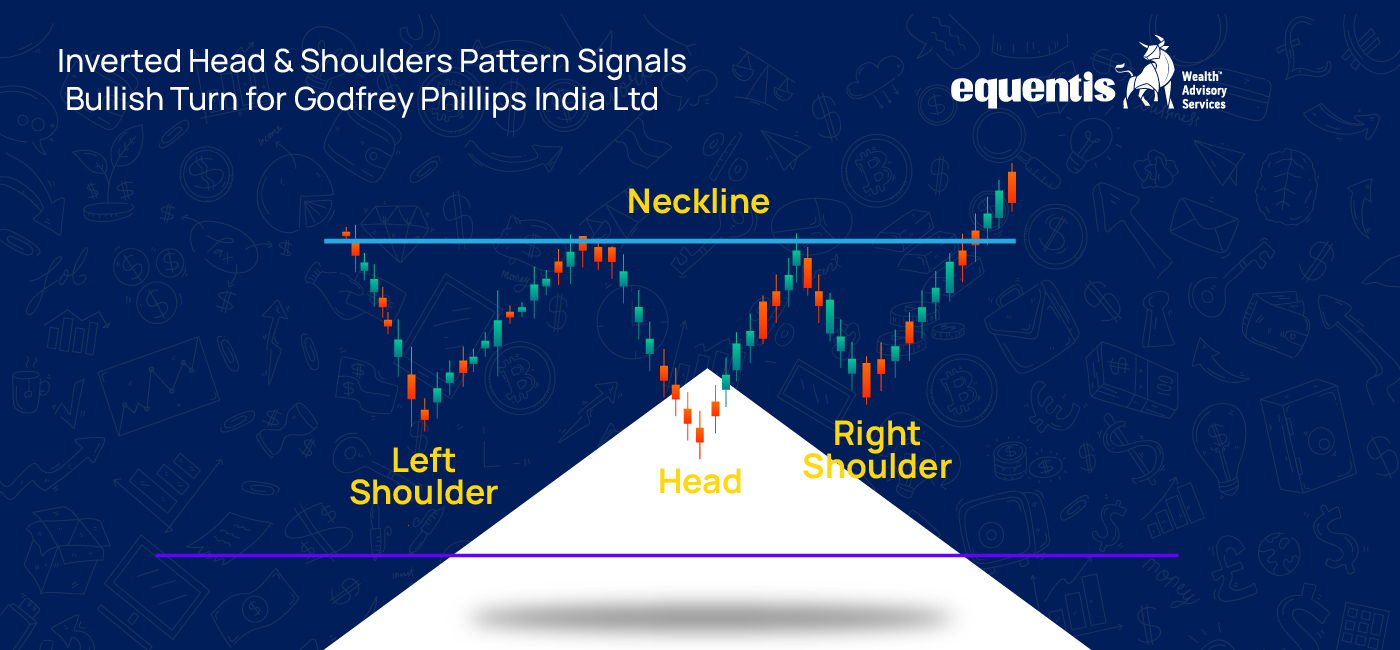 Inverted Head & Shoulders Pattern Signals Bullish Turn for Godfrey Phillips India Ltd

equentis Wealth Advisory Services

Neckline

Left Shoulder

Head

Right Shoulder